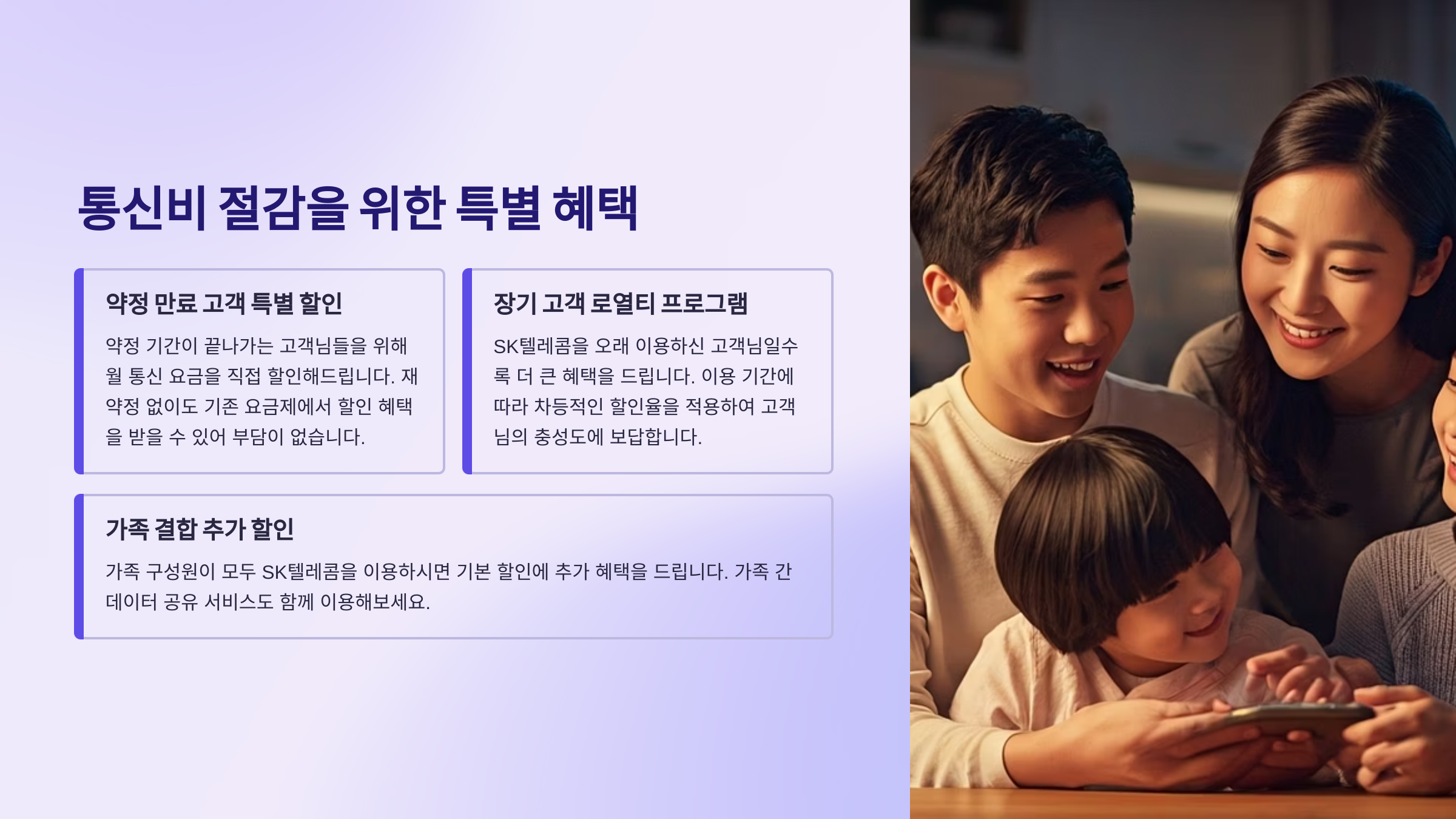 통신비 절감을 위한 특별 혜택

약정 만료 고객 특별 할인

약정 기간이 끝나가는 고객님들을 위해 월 통신 요금을 직접 할인해드립니다. 재약정 없이도 기존 요금제에서 할인 혜택을 받을 수 있어 부담이 없습니다.

장기 고객 로열티 프로그램

SK텔레콤을 오래 이용하신 고객님일수록 더 큰 혜택을 드립니다. 이용 기간에 따라 차등적인 할인율을 적용하여 고객님의 충성도에 보답합니다.

가족 결합 추가 할인

가족 구성원이 모두 SK텔레콤을 이용하시면 기본 할인에 추가 혜택을 드립니다. 가족 간 데이터 공유 서비스도 함께 이용해보세요.